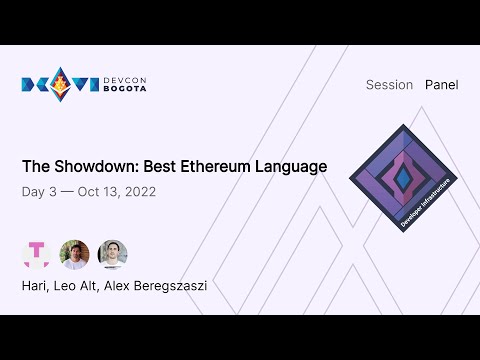 DEVCON BOGOTA

Session Panel

The Showdown: Best Ethereum Language

Day 3 — Oct 13, 2022

Developer Infrastructure

Hari, Leo Alt, Alex Beregszaszi